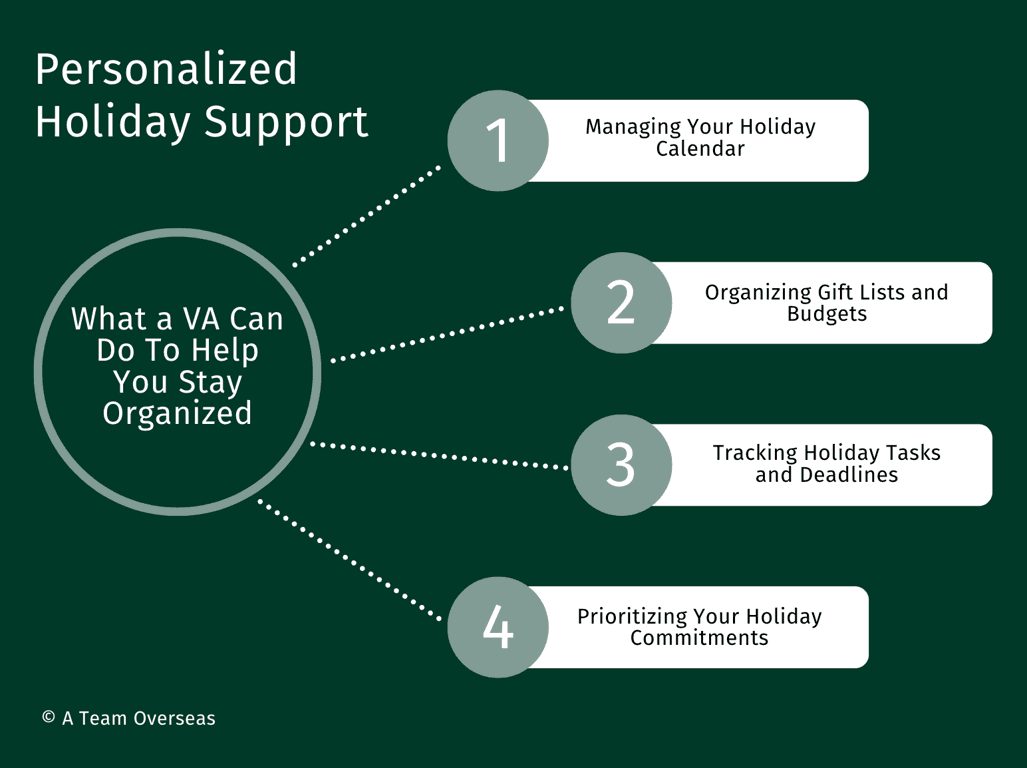 Personalized Holiday Support

What a VA Can Do To Help You Stay Organized

1
Managing Your Holiday Calendar

2
Organizing Gift Lists and Budgets

3
Tracking Holiday Tasks and Deadlines

4
Prioritizing Your Holiday Commitments

© A Team Overseas